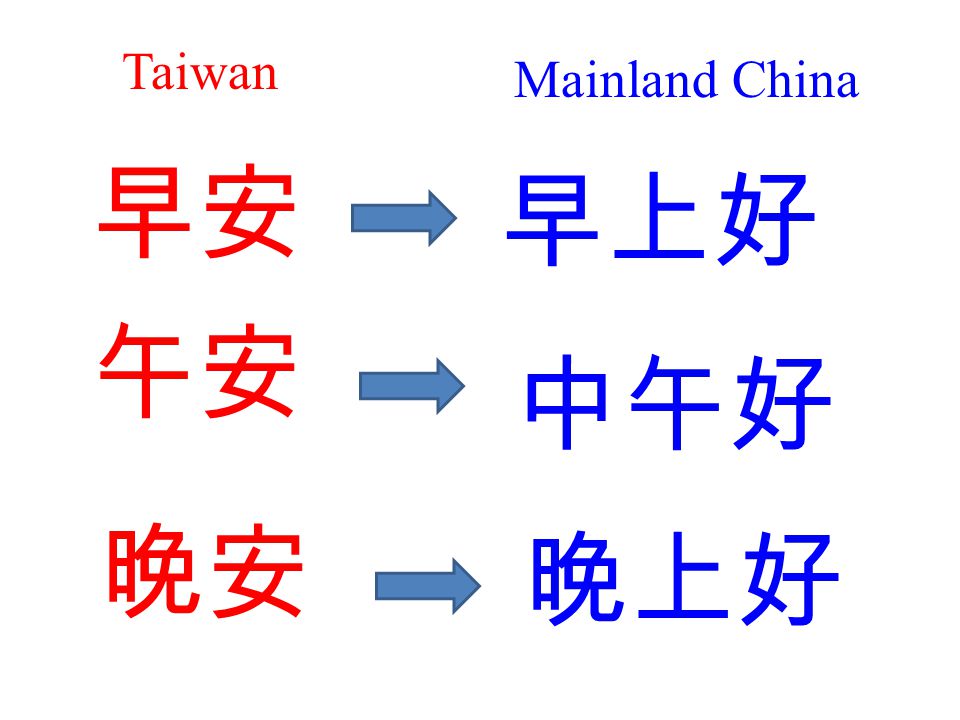 Taiwan Mainland China

早安 早上好

午安 中午好

晚安 晚上好